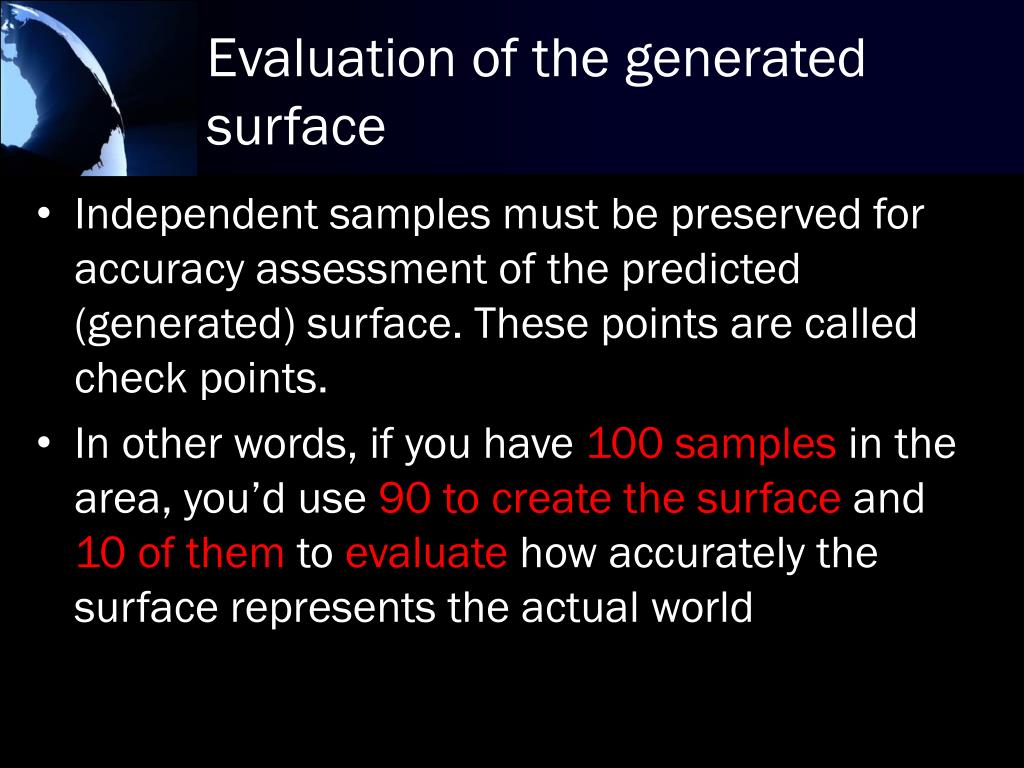 Evaluation of the generated surface

• Independent samples must be preserved for accuracy assessment of the predicted (generated) surface. These points are called check points.

• In other words, if you have 100 samples in the area, you'd use 90 to create the surface and 10 of them to evaluate how accurately the surface represents the actual world